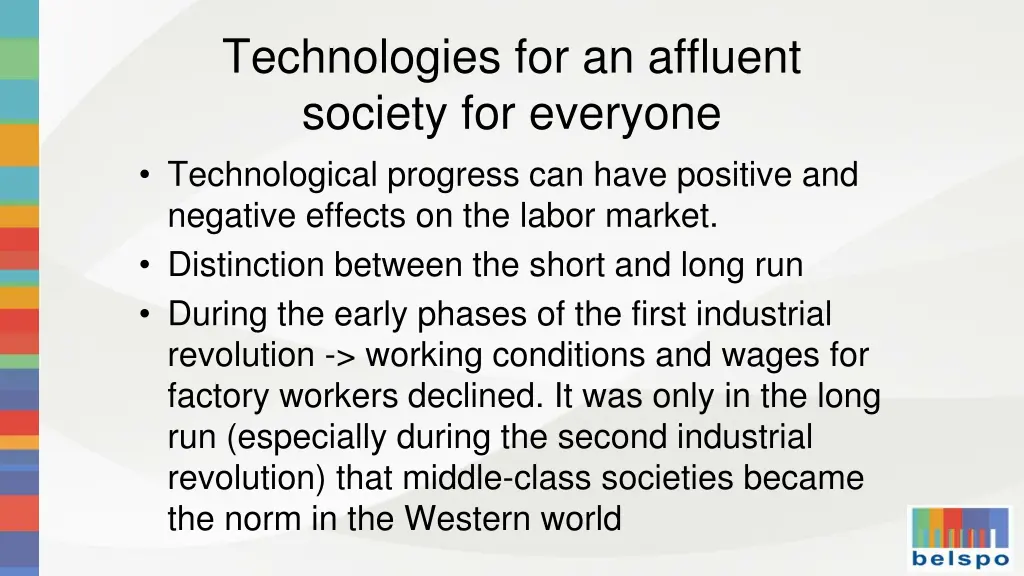 Technologies for an affluent society for everyone

• Technological progress can have positive and negative effects on the labor market.
• Distinction between the short and long run
• During the early phases of the first industrial revolution -> working conditions and wages for factory workers declined. It was only in the long run (especially during the second industrial revolution) that middle-class societies became the norm in the Western world

belspo